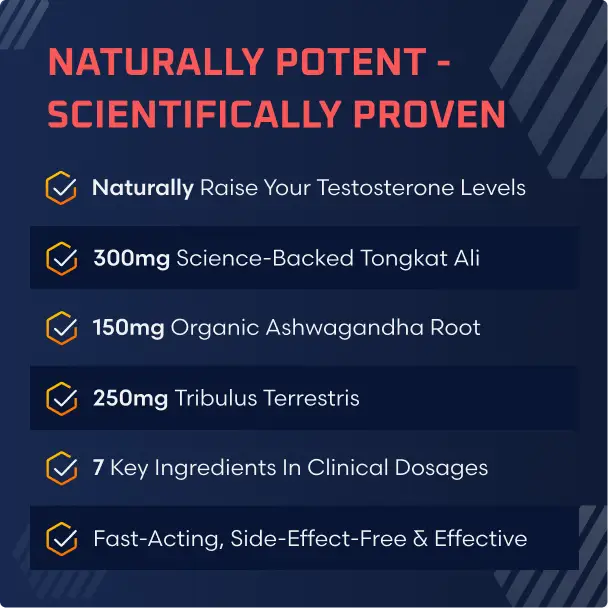 NATURALLY POTENT - SCIENTIFICALLY PROVEN

Naturally Raise Your Testosterone Levels

300mg Science-Backed Tongkat Ali

150mg Organic Ashwagandha Root

250mg Tribulus Terrestris

7 Key Ingredients In Clinical Dosages

Fast-Acting, Side-Effect-Free & Effective